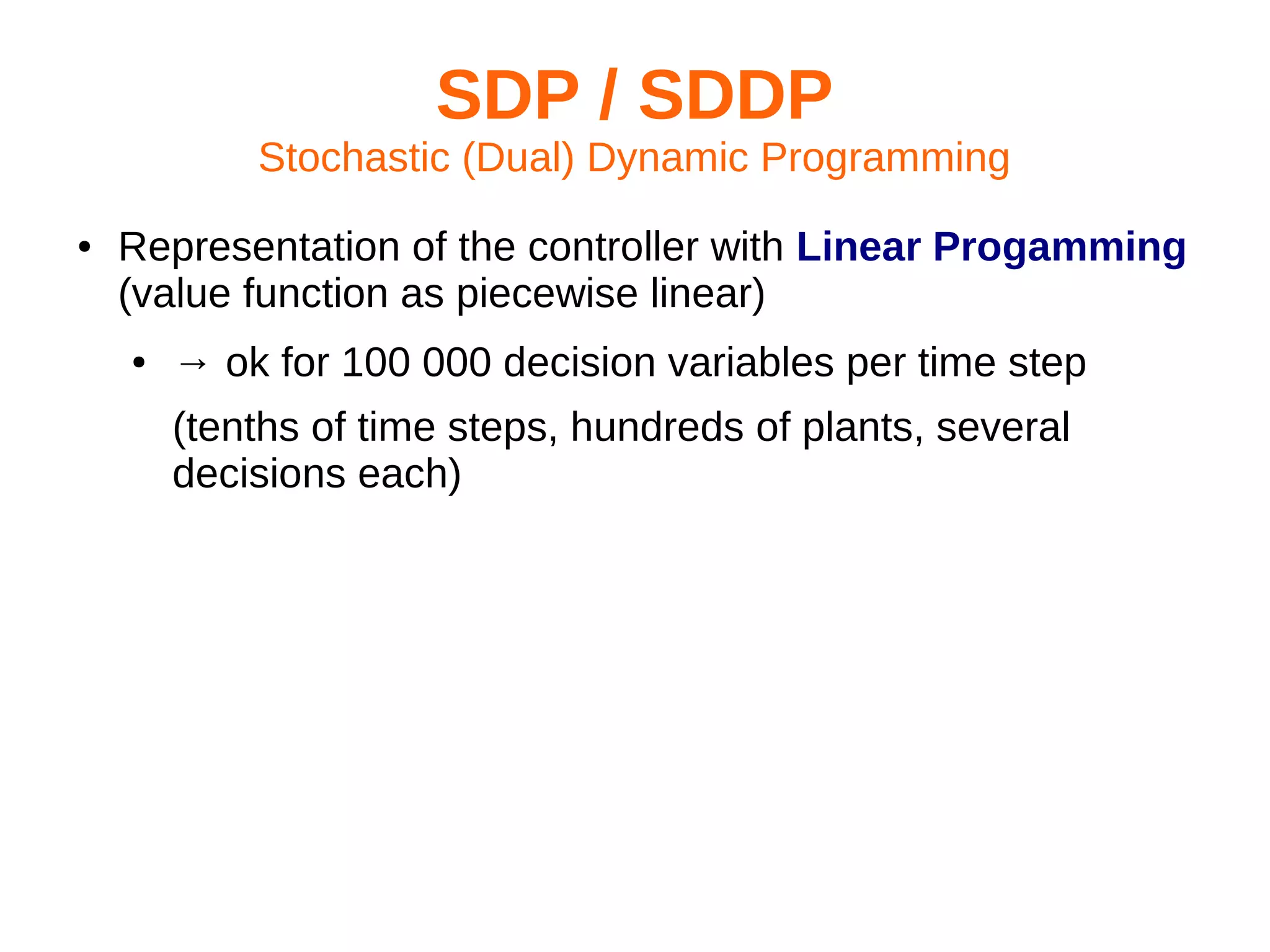 SDP / SDDP
Stochastic (Dual) Dynamic Programming

• Representation of the controller with Linear Progamming (value function as piecewise linear)

• → ok for 100 000 decision variables per time step

(tenths of time steps, hundreds of plants, several decisions each)